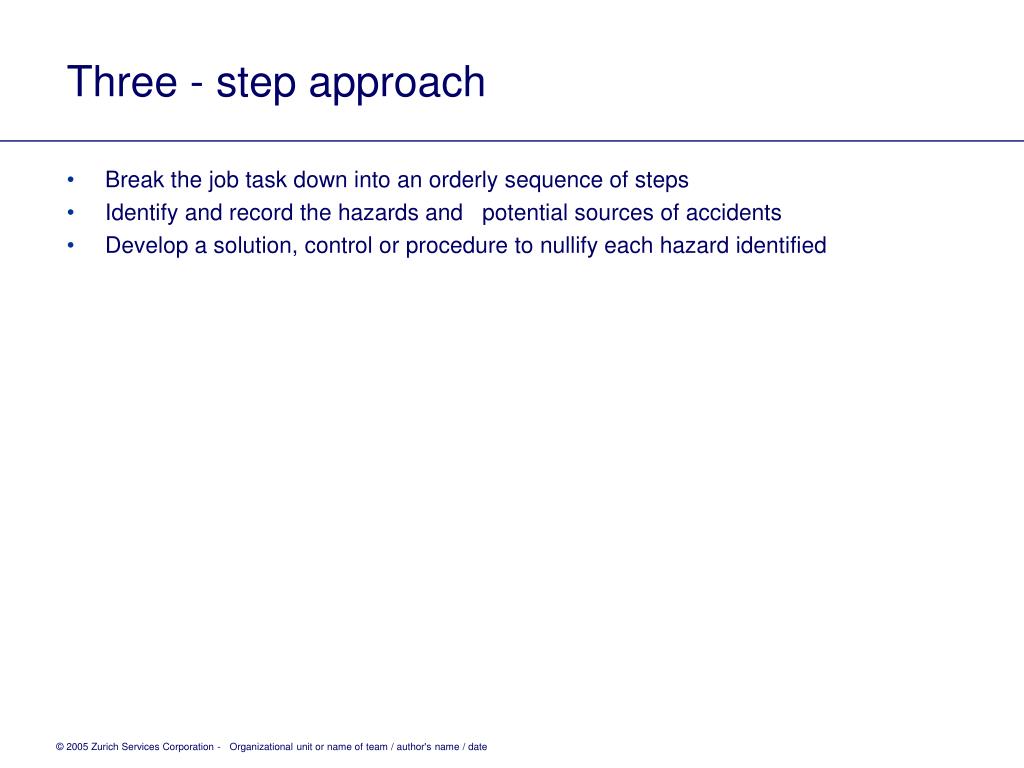 Three - step approach

• Break the job task down into an orderly sequence of steps
• Identify and record the hazards and potential sources of accidents
• Develop a solution, control or procedure to nullify each hazard identified

© 2005 Zurich Services Corporation - Organizational unit or name of team / author's name / date